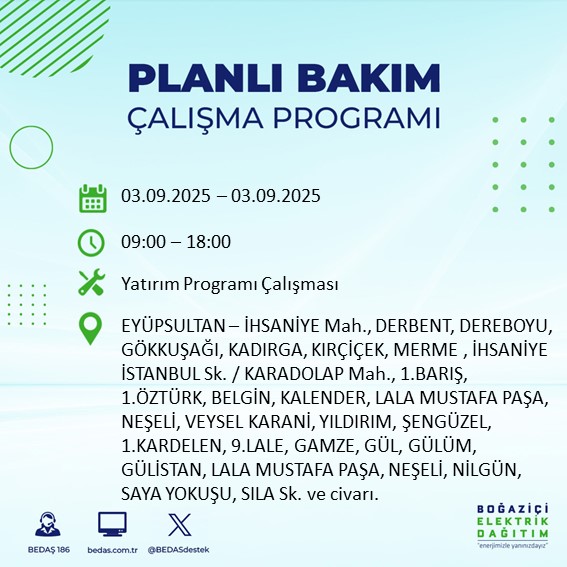 PLANLI BAKIM
ÇALIŞMA PROGRAMI

03.09.2025 – 03.09.2025

09:00 – 18:00

Yatırım Programı Çalışması

EYÜPSULTAN – İHSANİYE Mah., DERBENT, DEREBOYU, GÖKKUŞAĞI, KADIRGA, KIRÇİÇEK, MERME , İHSANİYE İSTANBUL Sk. / KARADOLAP Mah., 1.BARIŞ, 1.ÖZTÜRK, BELGİN, KALENDER, LALA MUSTAFA PAŞA, NEŞELİ, VEYSEL KARANİ, YILDIRIM, ŞENGÜZEL, 1.KARDELEN, 9.LALE, GAMZE, GÜL, GÜLÜM, GÜLİSTAN, LALA MUSTAFA PAŞA, NEŞELİ, NİLGÜN, SAYA YOKUŞU, SILA Sk. ve civarı.

BEDAŞ 186
bedas.com.tr
@BEDASdestek

BOĞAZİÇİ
ELEKTRİK
DAĞITIM
"enerjimizle yanınızdayız"